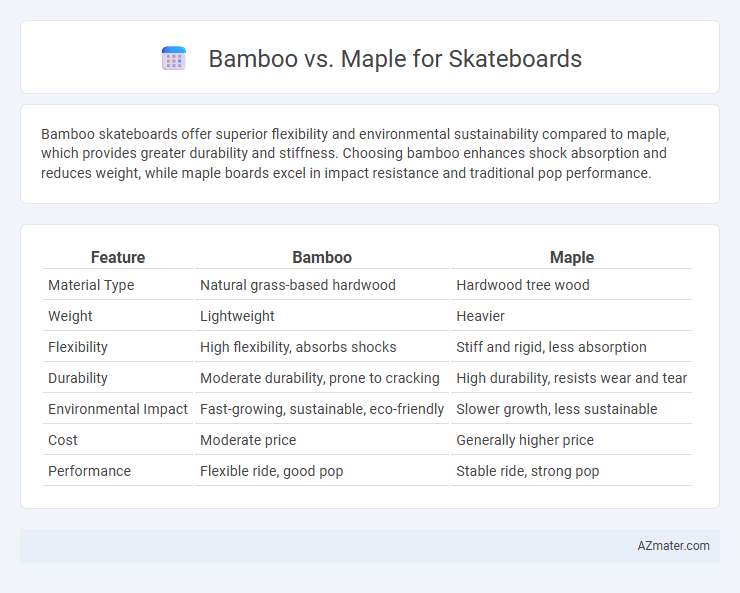 Bamboo vs. Maple for Skateboards

Bamboo skateboards offer superior flexibility and environmental sustainability compared to maple, which provides greater durability and stiffness. Choosing bamboo enhances shock absorption and reduces weight, while maple boards excel in impact resistance and traditional pop performance.

| Feature | Bamboo | Maple |
|---|---|---|
| Material Type | Natural grass-based hardwood | Hardwood tree wood |
| Weight | Lightweight | Heavier |
| Flexibility | High flexibility, absorbs shocks | Stiff and rigid, less absorption |
| Durability | Moderate durability, prone to cracking | High durability, resists wear and tear |
| Environmental Impact | Fast-growing, sustainable, eco-friendly | Slower growth, less sustainable |
| Cost | Moderate price | Generally higher price |
| Performance | Flexible ride, good pop | Stable ride, strong pop |

AZmater.com